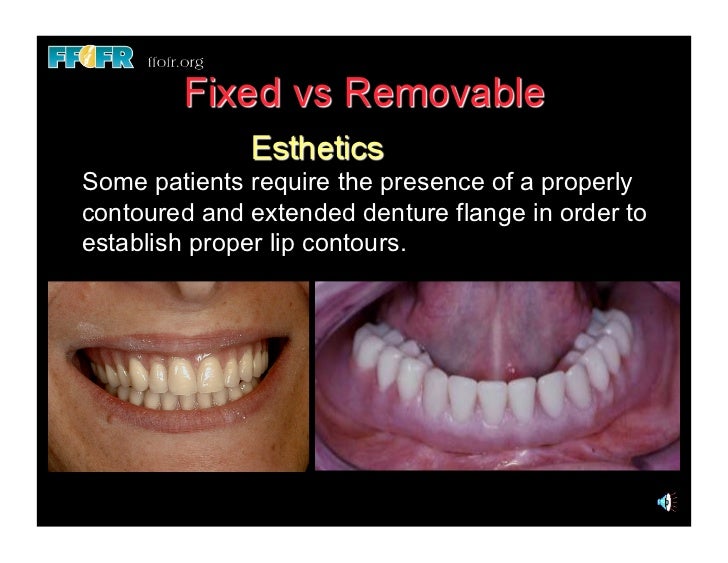 FFOFR ffofr.org

Fixed vs Removable

Esthetics

Some patients require the presence of a properly contoured and extended denture flange in order to establish proper lip contours.